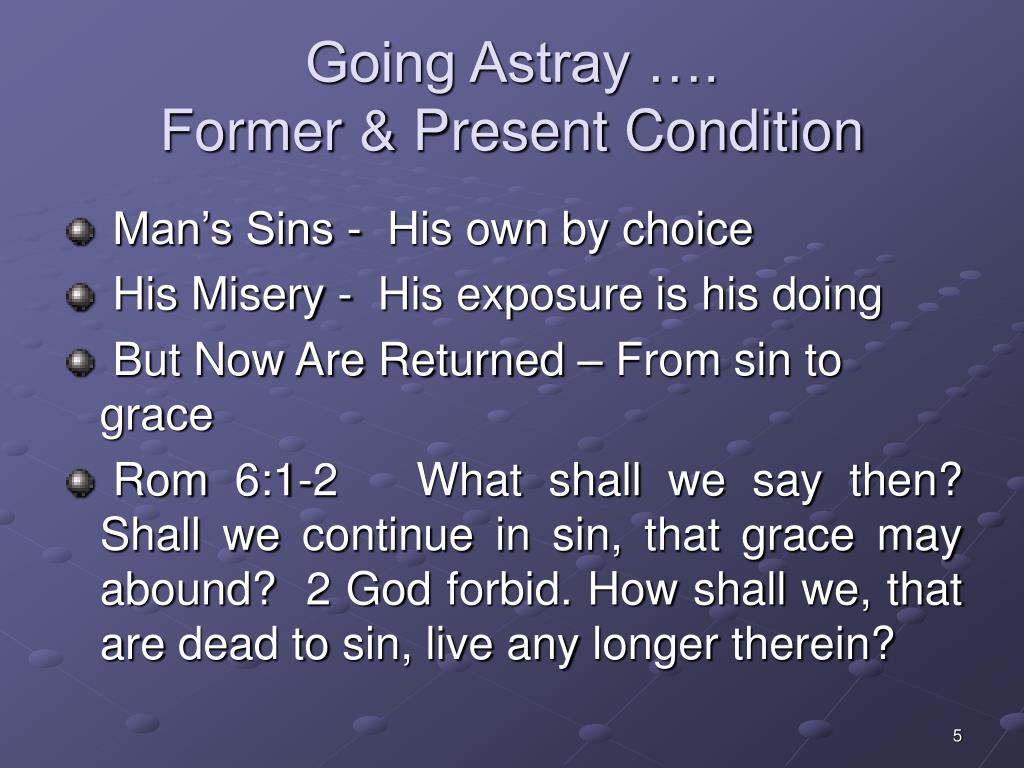 Going Astray ….
Former & Present Condition

Man’s Sins - His own by choice

His Misery - His exposure is his doing

But Now Are Returned – From sin to grace

Rom 6:1-2 What shall we say then? Shall we continue in sin, that grace may abound? 2 God forbid. How shall we, that are dead to sin, live any longer therein?

5